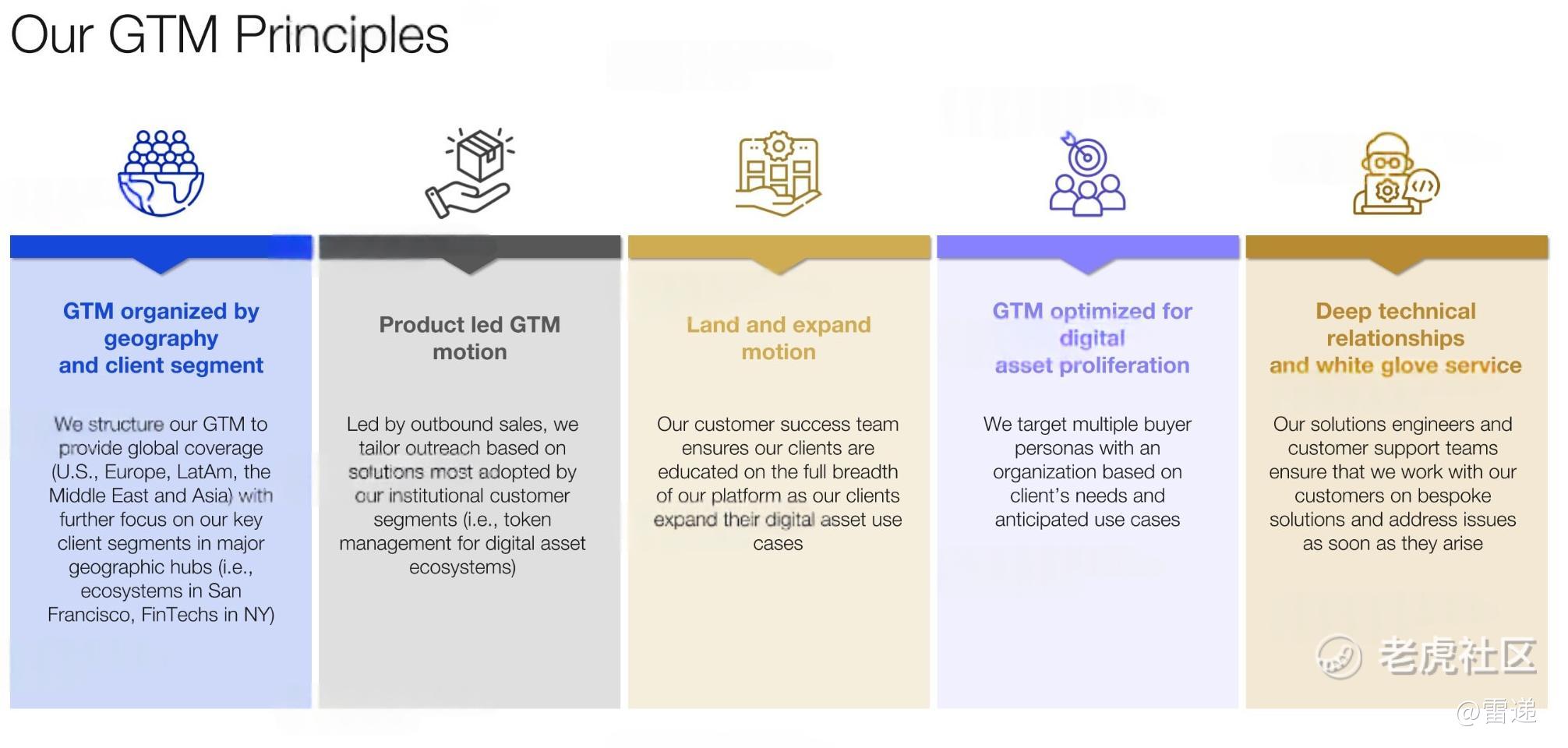 Our GTM Principles

GTM organized by geography and client segment

We structure our GTM to provide global coverage (U.S., Europe, LatAm, the Middle East and Asia) with further focus on our key client segments in major geographic hubs (i.e., ecosystems in San Francisco, FinTechs in NY)

Product led GTM motion

Led by outbound sales, we tailor outreach based on solutions most adopted by our institutional customer segments (i.e., token management for digital asset ecosystems)

Land and expand motion

Our customer success team ensures our clients are educated on the full breadth of our platform as our clients expand their digital asset use cases

GTM optimized for digital asset proliferation

We target multiple buyer personas with an organization based on client's needs and anticipated use cases

Deep technical relationships and white glove service

Our solutions engineers and customer support teams ensure that we work with our customers on bespoke solutions and address issues as soon as they arise

老虎社区
@雷递